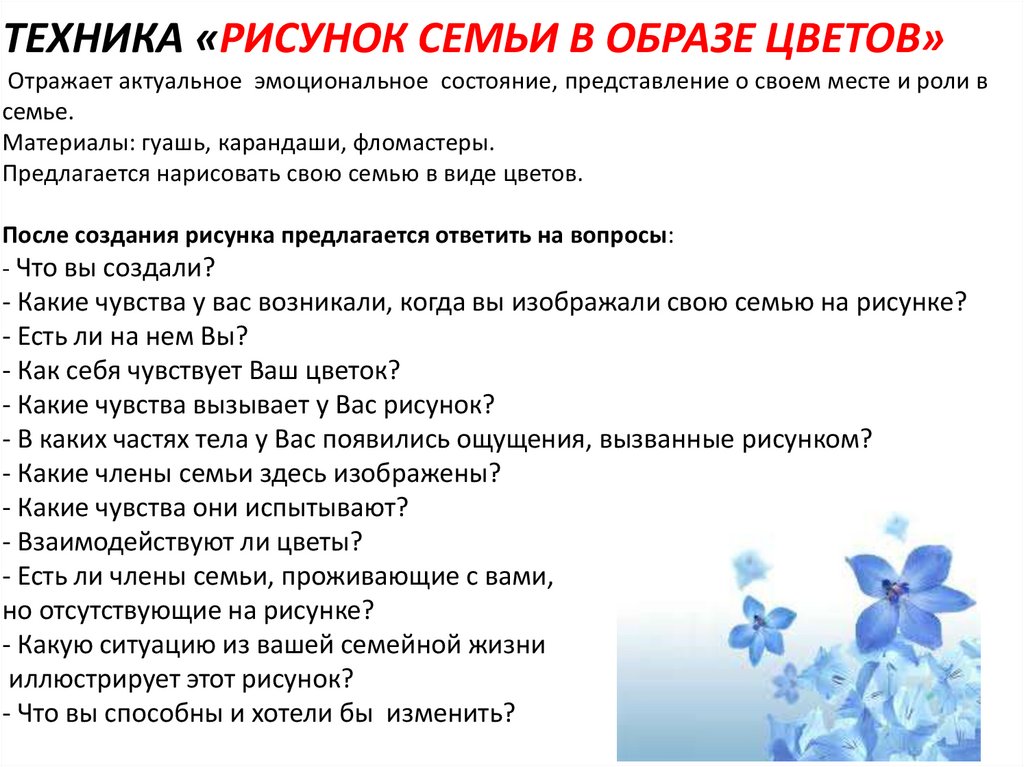 ТЕХНИКА «РИСУНОК СЕМЬИ В ОБРАЗЕ ЦВЕТОВ»

Отражает актуальное эмоциональное состояние, представление о своем месте и роли в семье.
Материалы: гуашь, карандаши, фломастеры.
Предлагается нарисовать свою семью в виде цветов.

После создания рисунка предлагается ответить на вопросы:
- Что вы создали?
- Какие чувства у вас возникали, когда вы изображали свою семью на рисунке?
- Есть ли на нем Вы?
- Как себя чувствует Ваш цветок?
- Какие чувства вызывает у Вас рисунок?
- В каких частях тела у Вас появились ощущения, вызванные рисунком?
- Какие члены семьи здесь изображены?
- Какие чувства они испытывают?
- Взаимодействуют ли цветы?
- Есть ли члены семьи, проживающие с вами, но отсутствующие на рисунке?
- Какую ситуацию из вашей семейной жизни иллюстрирует этот рисунок?
- Что вы способны и хотели бы изменить?